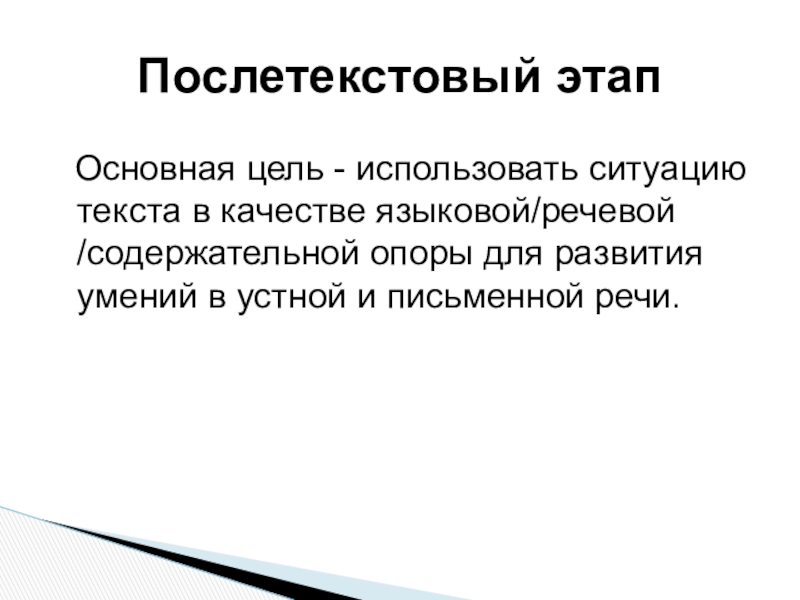 Послетекстовый этап

Основная цель - использовать ситуацию текста в качестве языковой/речевой /содержательной опоры для развития умений в устной и письменной речи.